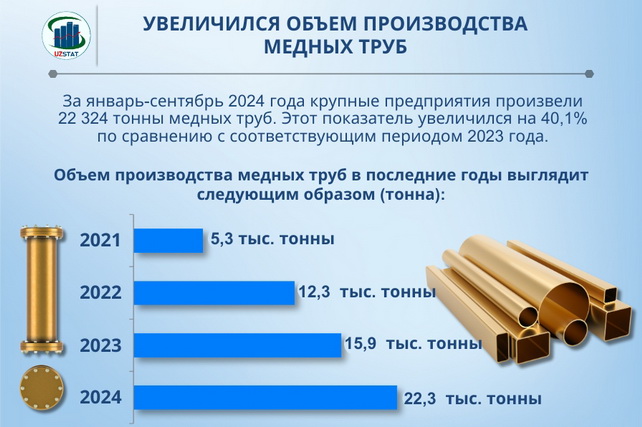 UZSTAT

УВЕЛИЧИЛСЯ ОБЪЕМ ПРОИЗВОДСТВА МЕДНЫХ ТРУБ

За январь-сентябрь 2024 года крупные предприятия произвели 22 324 тонны медных труб. Этот показатель увеличился на 40,1% по сравнению с соответствующим периодом 2023 года.

Объем производства медных труб в последние годы выглядит следующим образом (тонна):

2021 5,3 тыс. тонны
2022 12,3 тыс. тонны
2023 15,9 тыс. тонны
2024 22,3 тыс. тонны